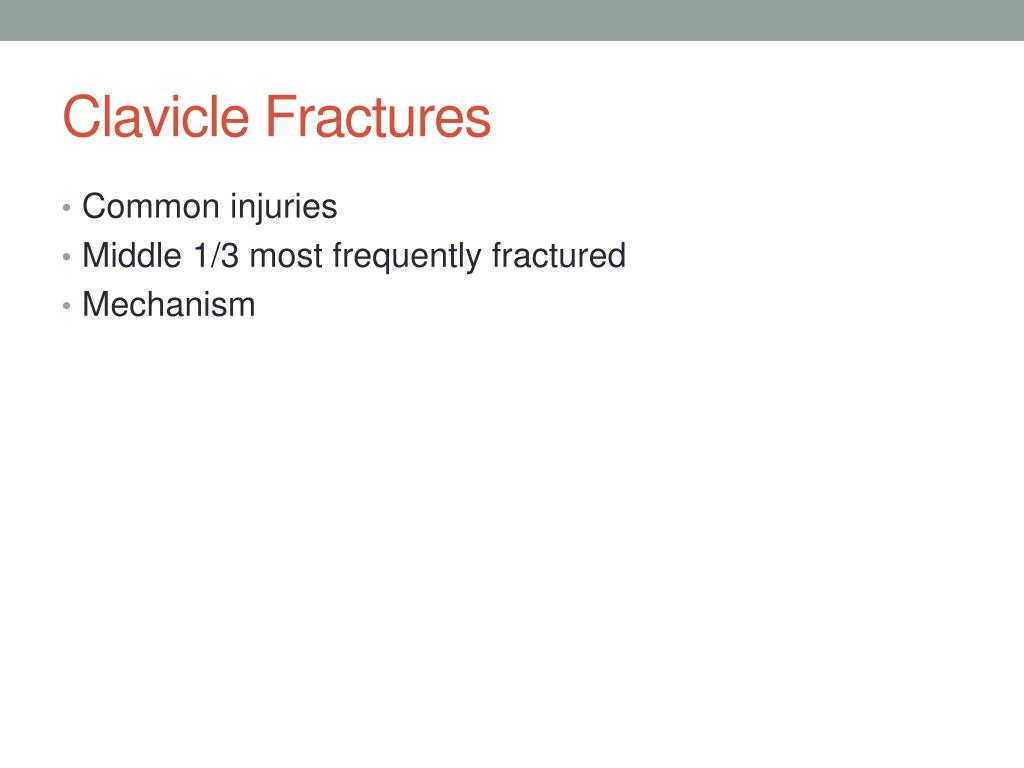 Clavicle Fractures

• Common injuries
• Middle 1/3 most frequently fractured
• Mechanism